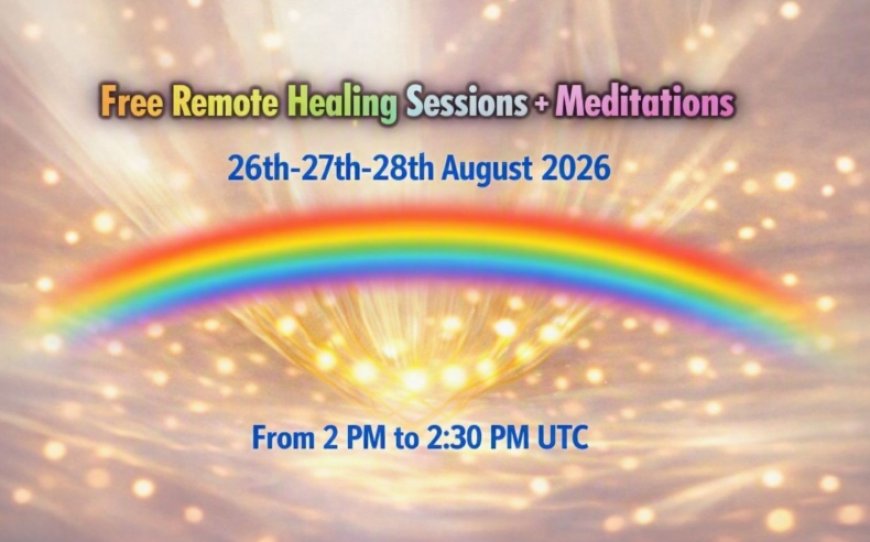 Free Remote Healing Sessions + Meditations

26th-27th-28th August 2026

From 2 PM to 2:30 PM UTC